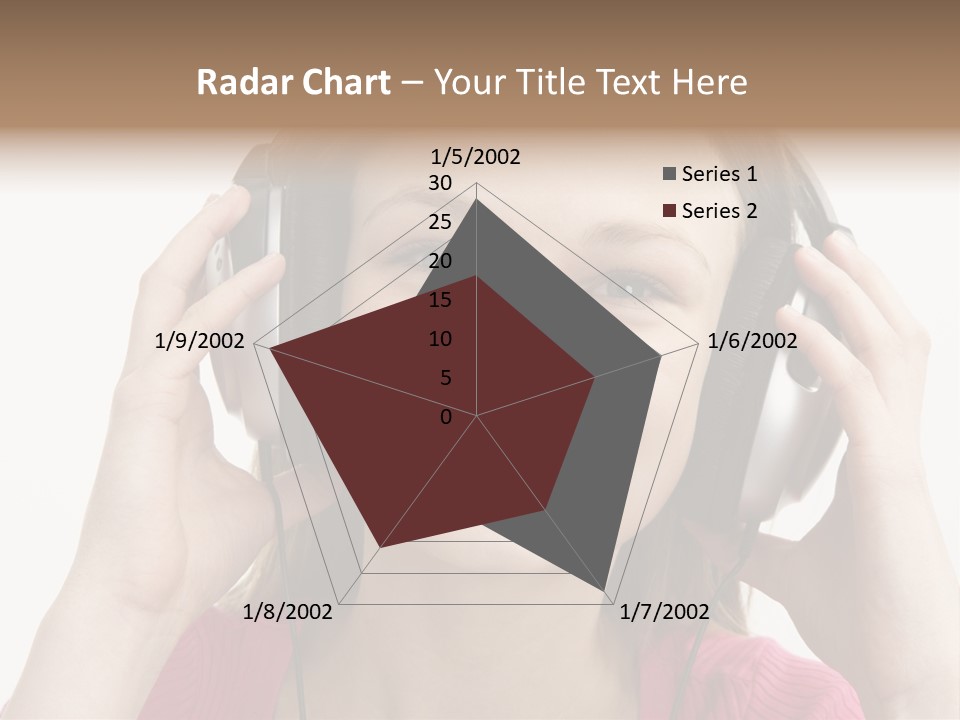 Radar Chart – Your Title Text Here

1/5/2002
30
25
20
15
10
5
0
1/6/2002
1/7/2002
1/8/2002
1/9/2002

Series 1
Series 2